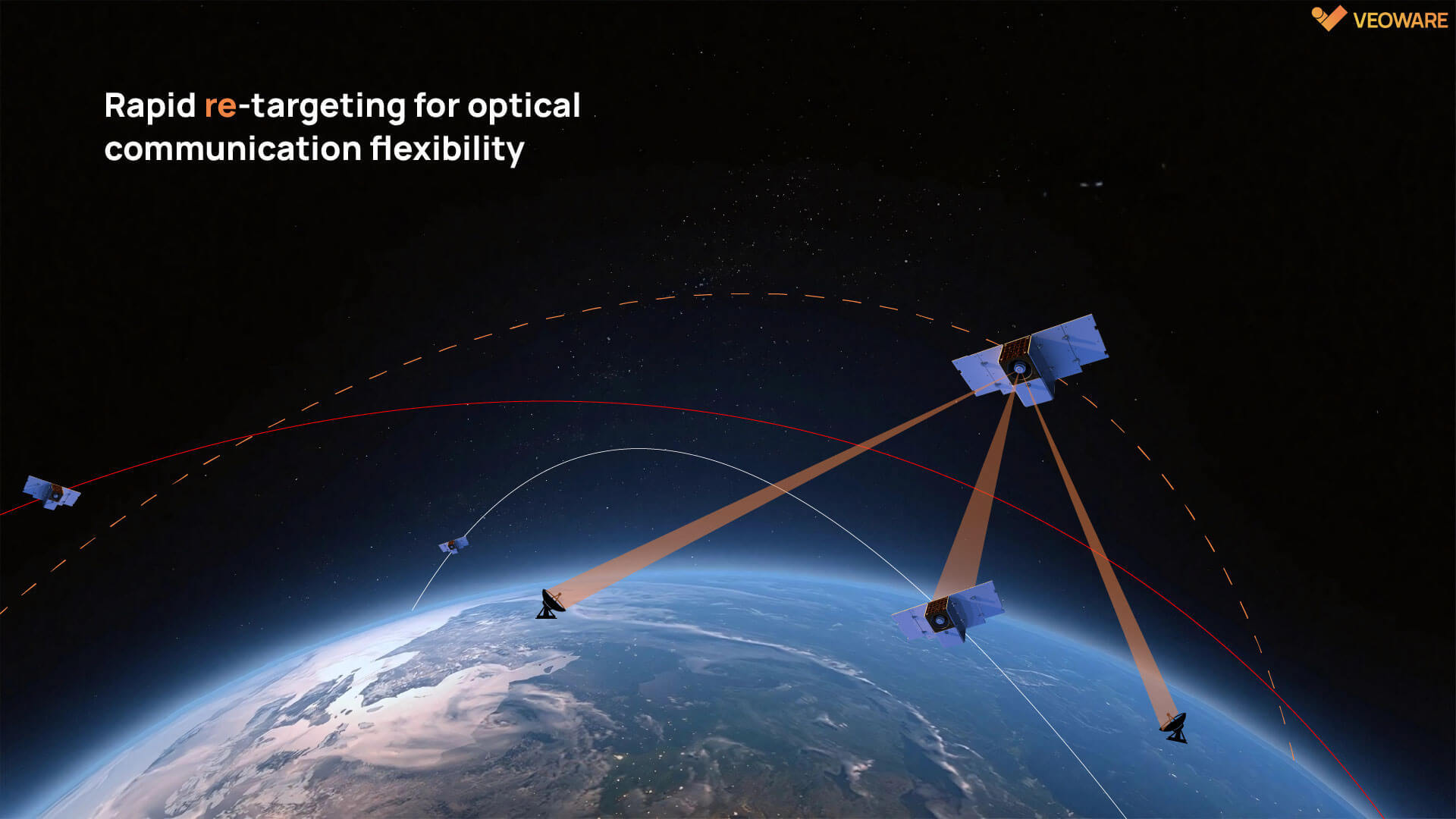 VEOWARE

Rapid re-targeting for optical communication flexibility